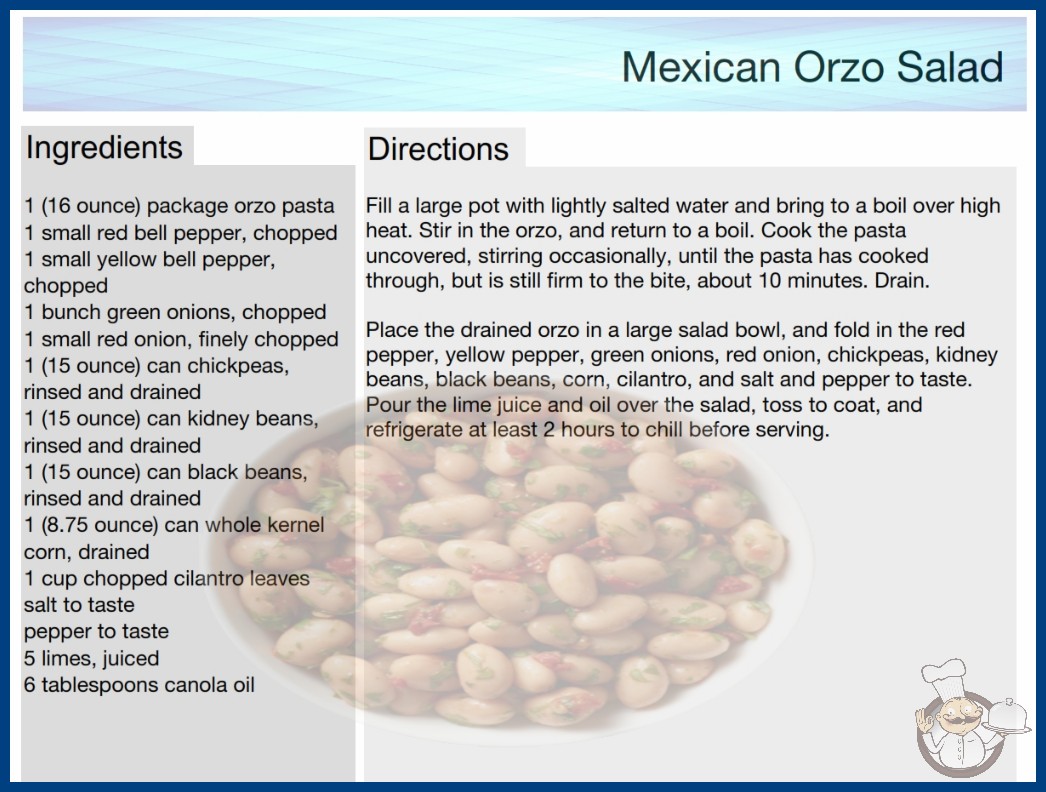 Mexican Orzo Salad

Ingredients

1 (16 ounce) package orzo pasta
1 small red bell pepper, chopped
1 small yellow bell pepper, chopped
1 bunch green onions, chopped
1 small red onion, finely chopped
1 (15 ounce) can chickpeas, rinsed and drained
1 (15 ounce) can kidney beans, rinsed and drained
1 (15 ounce) can black beans, rinsed and drained
1 (8.75 ounce) can whole kernel corn, drained
1 cup chopped cilantro leaves
salt to taste
pepper to taste
5 limes, juiced
6 tablespoons canola oil

Directions

Fill a large pot with lightly salted water and bring to a boil over high heat. Stir in the orzo, and return to a boil. Cook the pasta uncovered, stirring occasionally, until the pasta has cooked through, but is still firm to the bite, about 10 minutes. Drain.

Place the drained orzo in a large salad bowl, and fold in the red pepper, yellow pepper, green onions, red onion, chickpeas, kidney beans, black beans, corn, cilantro, and salt and pepper to taste. Pour the lime juice and oil over the salad, toss to coat, and refrigerate at least 2 hours to chill before serving.